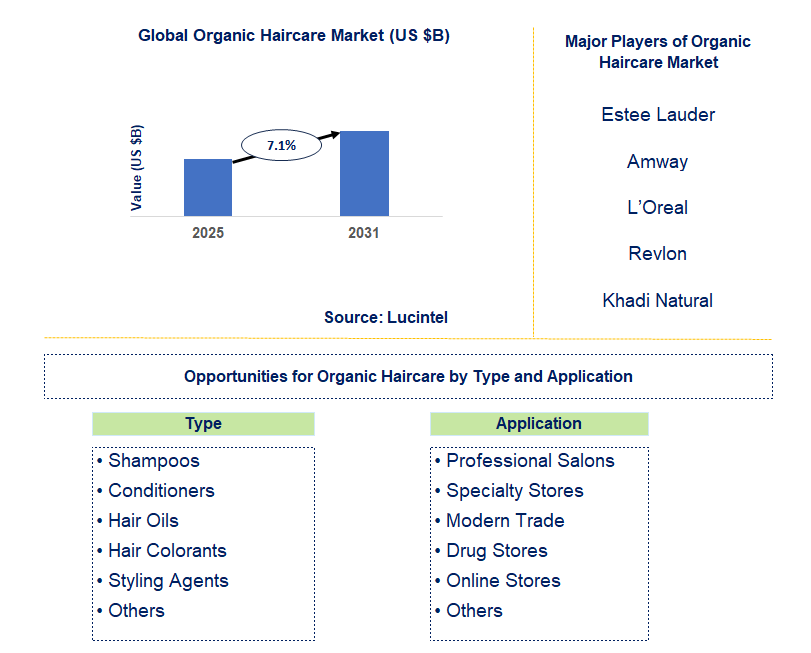 Global Organic Haircare Market (US $B)

Value (US $B)

7.1%

2025

2031

Source: Lucintel

Major Players of Organic Haircare Market

Estee Lauder

Amway

L'Oreal

Revlon

Khadi Natural

Opportunities for Organic Haircare by Type and Application

Type

• Shampoos
• Conditioners
• Hair Oils
• Hair Colorants
• Styling Agents
• Others

Application

• Professional Salons
• Specialty Stores
• Modern Trade
• Drug Stores
• Online Stores
• Others